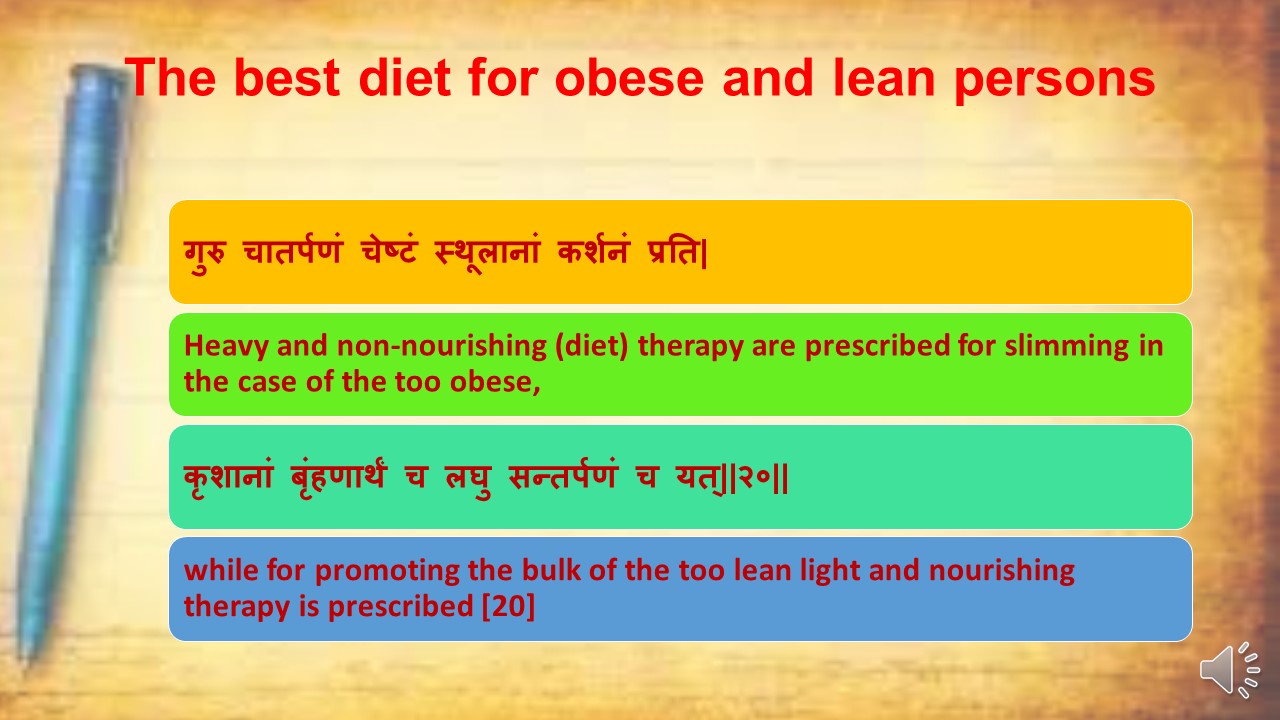 The best diet for obese and lean persons

गुरु चातर्पणं चेष्टं स्थूलानां कर्शनं प्रति|

Heavy and non-nourishing (diet) therapy are prescribed for slimming in the case of the too obese,

कृशानां बृंहणार्थं च लघु सन्तर्पणं च यत्||२०||

while for promoting the bulk of the too lean light and nourishing therapy is prescribed [20]